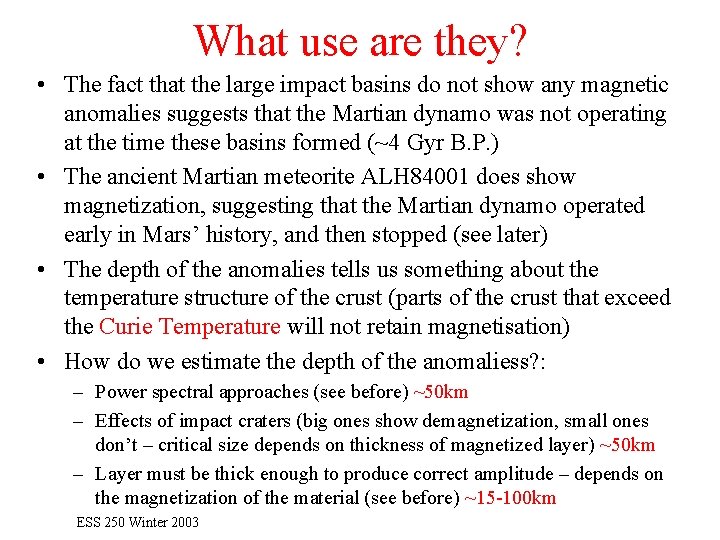 What use are they?

• The fact that the large impact basins do not show any magnetic anomalies suggests that the Martian dynamo was not operating at the time these basins formed (~4 Gyr B.P.)

• The ancient Martian meteorite ALH84001 does show magnetization, suggesting that the Martian dynamo operated early in Mars' history, and then stopped (see later)

• The depth of the anomalies tells us something about the temperature structure of the crust (parts of the crust that exceed the Curie Temperature will not retain magnetisation)

• How do we estimate the depth of the anomaliess?:

– Power spectral approaches (see before) ~50km

– Effects of impact craters (big ones show demagnetization, small ones don't – critical size depends on thickness of magnetized layer) ~50km

– Layer must be thick enough to produce correct amplitude – depends on the magnetization of the material (see before) ~15-100km

ESS 250 Winter 2003